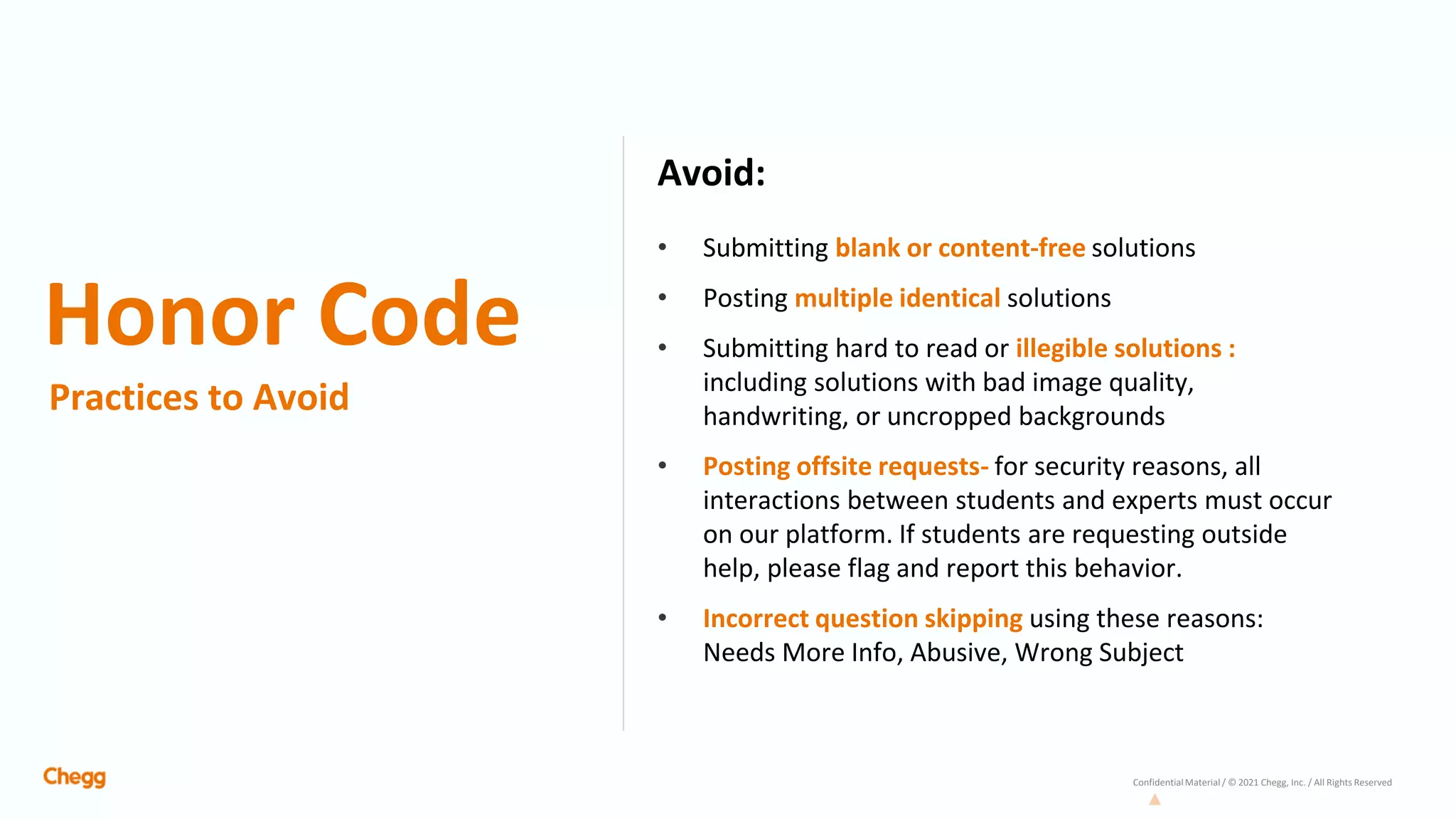 Honor Code

Practices to Avoid

Avoid:

• Submitting blank or content-free solutions

• Posting multiple identical solutions

• Submitting hard to read or illegible solutions : including solutions with bad image quality, handwriting, or uncropped backgrounds

• Posting offsite requests- for security reasons, all interactions between students and experts must occur on our platform. If students are requesting outside help, please flag and report this behavior.

• Incorrect question skipping using these reasons: Needs More Info, Abusive, Wrong Subject

Chegg

Confidential Material / © 2021 Chegg, Inc. / All Rights Reserved